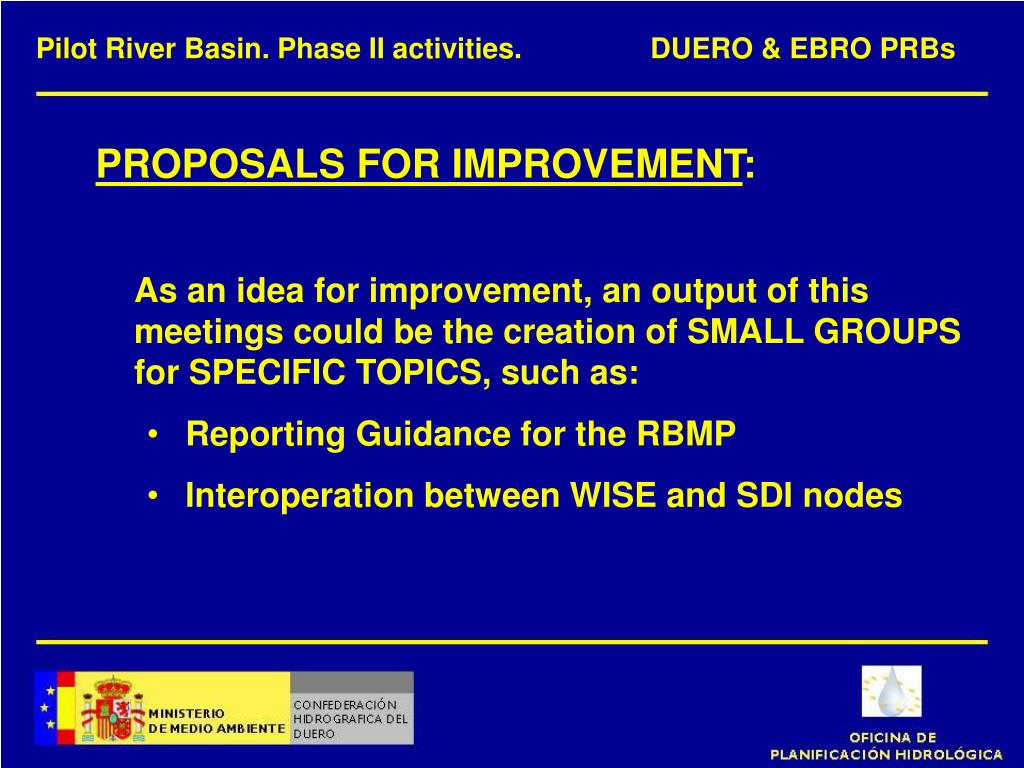 Pilot River Basin. Phase II activities. DUERO & EBRO PRBs

PROPOSALS FOR IMPROVEMENT:

As an idea for improvement, an output of this meetings could be the creation of SMALL GROUPS for SPECIFIC TOPICS, such as:

• Reporting Guidance for the RBMP
• Interoperation between WISE and SDI nodes

MINISTERIO DE MEDIO AMBIENTE

CONFEDERACIÓN HIDROGRAFICA DEL DUERO

OFICINA DE PLANIFICACIÓN HIDROLÓGICA